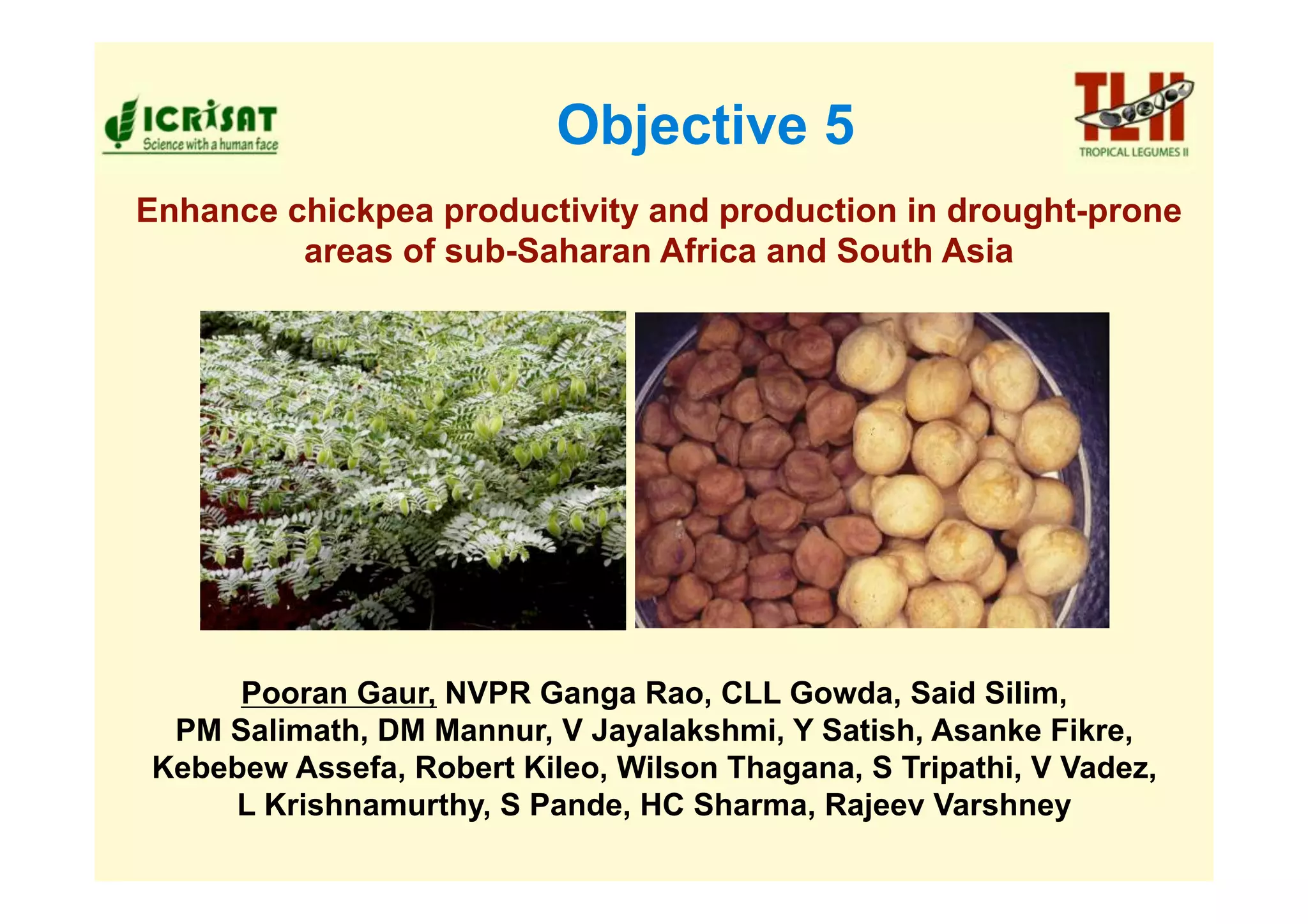 ICRISAT
Science with a human face

Objective 5

TLII
TROPICAL LEGUMES II

Enhance chickpea productivity and production in drought-prone areas of sub-Saharan Africa and South Asia

Pooran Gaur, NVPR Ganga Rao, CLL Gowda, Said Silim, PM Salimath, DM Mannur, V Jayalakshmi, Y Satish, Asanke Fikre, Kebebew Assefa, Robert Kileo, Wilson Thagana, S Tripathi, V Vadez, L Krishnamurthy, S Pande, HC Sharma, Rajeev Varshney